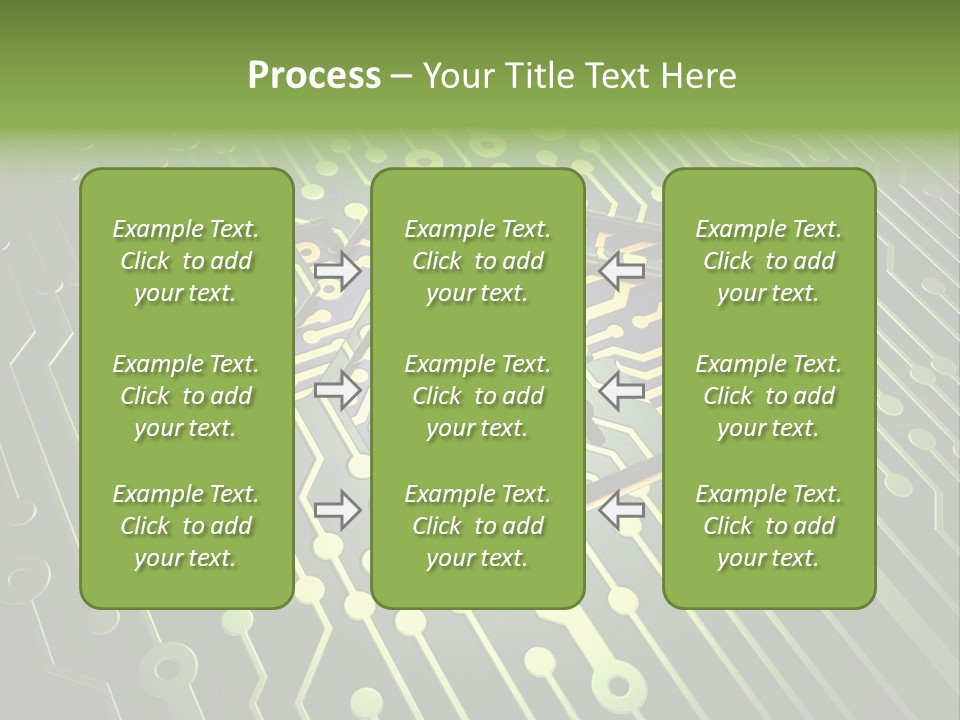 Process – Your Title Text Here

Example Text. Click to add your text.

Example Text. Click to add your text.

Example Text. Click to add your text.

Example Text. Click to add your text.

Example Text. Click to add your text.

Example Text. Click to add your text.

Example Text. Click to add your text.

Example Text. Click to add your text.

Example Text. Click to add your text.